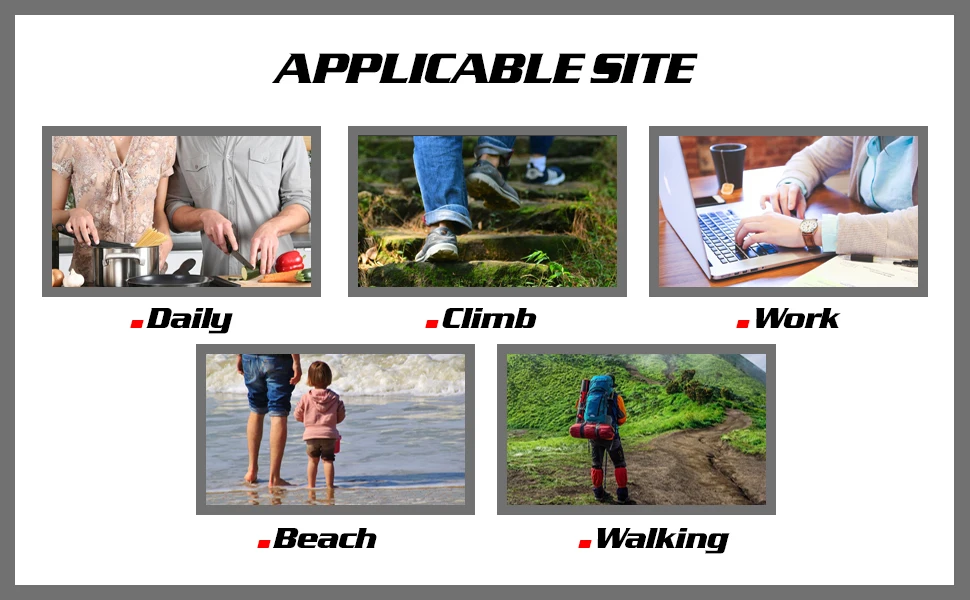 APPLICABLE SITE

.Daily

.Climb

.Work

.Beach

.Walking